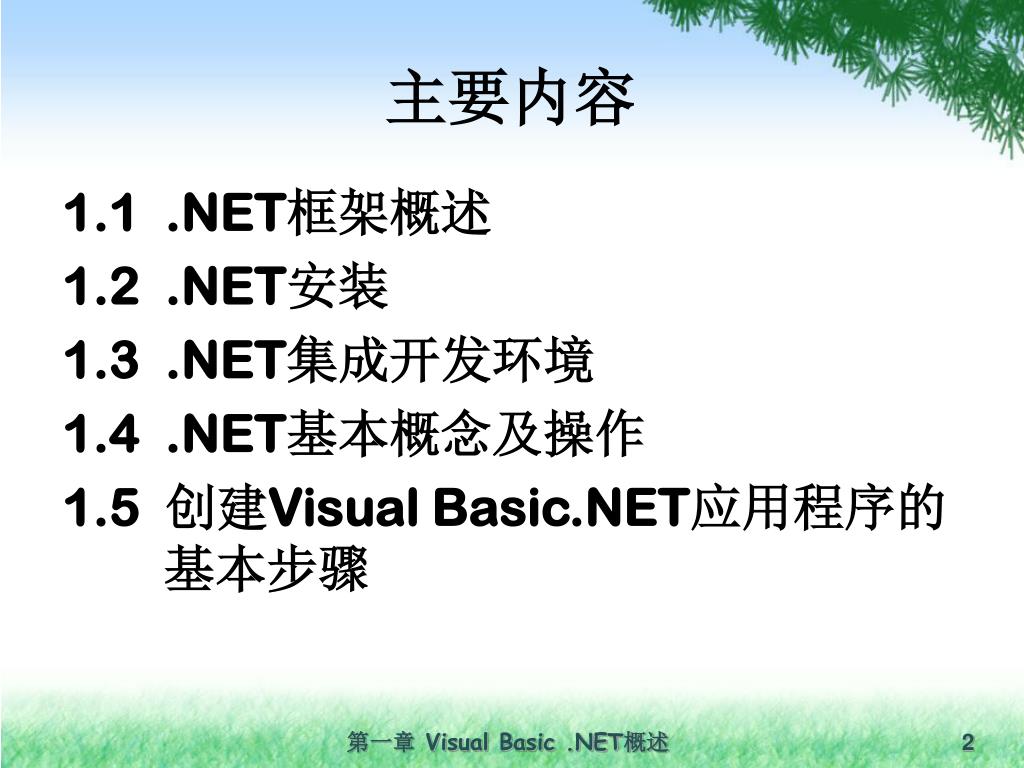 主要内容

1.1 .NET框架概述
1.2 .NET安装
1.3 .NET集成开发环境
1.4 .NET基本概念及操作
1.5 创建Visual Basic.NET应用程序的基本步骤

第一章 Visual Basic .NET概述

2